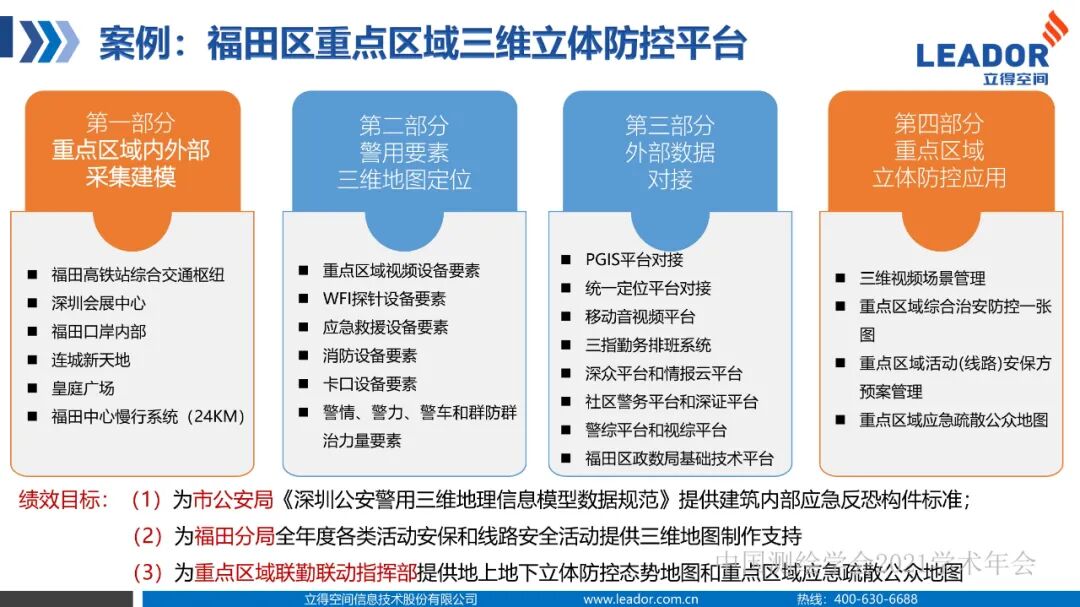 案例：福田区重点区域三维立体防控平台

LEADOR
立得空间

第一部分
重点区域内外部
采集建模

- 福田高铁站综合交通枢纽
- 深圳会展中心
- 福田口岸内部
- 连城新天地
- 皇庭广场
- 福田中心慢行系统（24KM）

第二部分
警用要素
三维地图定位

- 重点区域视频设备要素
- WFI探针设备要素
- 应急救援设备要素
- 消防设备要素
- 卡口设备要素
- 警情、警力、警车和群防群治力量要素

第三部分
外部数据
对接

- PGIS平台对接
- 统一定位平台对接
- 移动音视频平台
- 三指勤务排班系统
- 深众平台和情报云平台
- 社区警务平台和深证平台
- 警综平台和视综平台
- 福田区政数局基础技术平台

第四部分
重点区域
立体防控应用

- 三维视频场景管理
- 重点区域综合治安防控一张图
- 重点区域活动(线路)安保方预案管理
- 重点区域应急疏散公众地图

绩效目标：（1）为市公安局《深圳公安警用三维地理信息模型数据规范》提供建筑内部应急反恐构件标准；

（2）为福田分局全年度各类活动安保和线路安全活动提供三维地图制作支持

（3）为重点区域联勤联动指挥部提供地上地下立体防控态势地图和重点区域应急疏散公众地图

中国测绘学会2021学术年会

立得空间信息技术股份有限公司 www.leador.com.cn 热线：400-630-6688